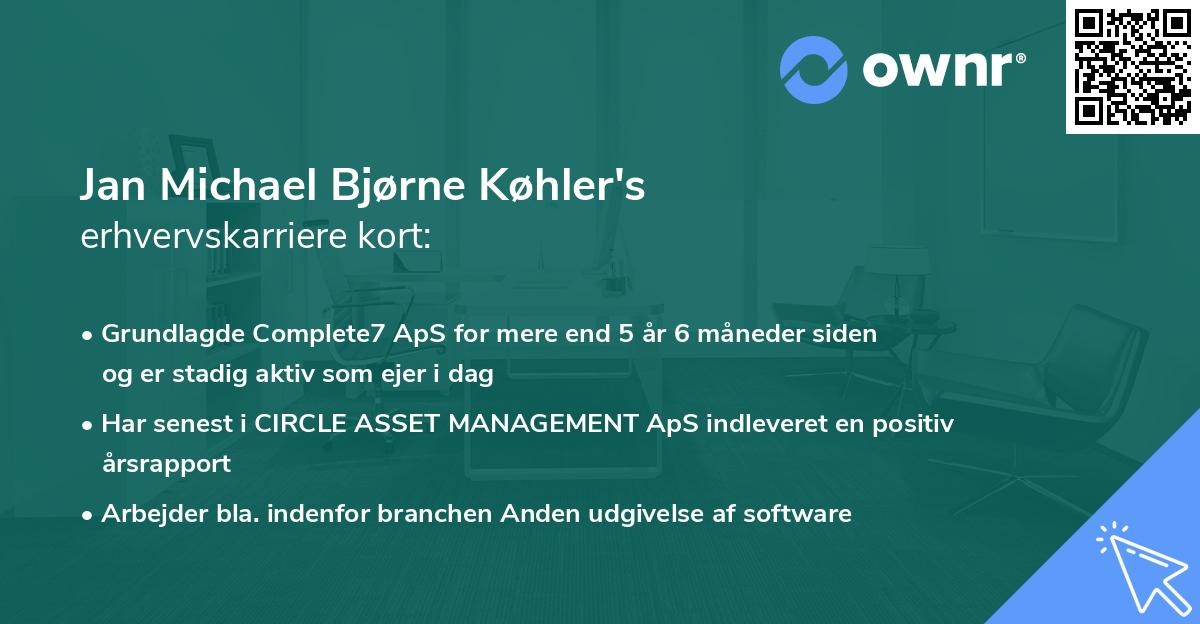 ownr®

Jan Michael Bjørne Køhler's
erhvervskarriere kort:

• Grundlagde Complete7 ApS for mere end 5 år 6 måneder siden og er stadig aktiv som ejer i dag
• Har senest i CIRCLE ASSET MANAGEMENT ApS indleveret en positiv årsrapport
• Arbejder bla. indenfor branchen Anden udgivelse af software